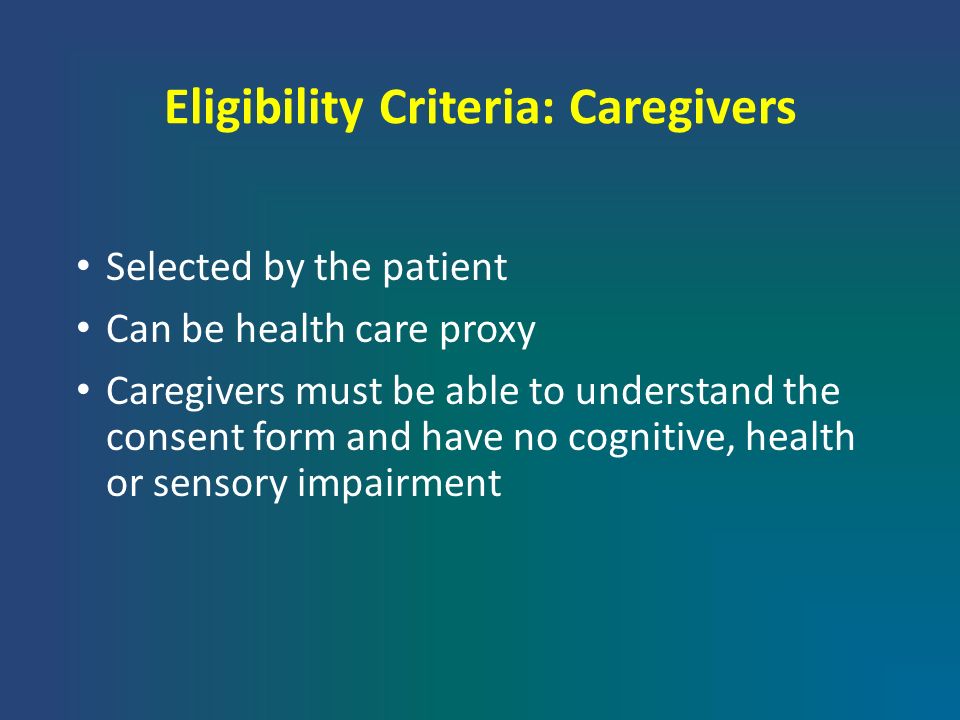 Eligibility Criteria: Caregivers

• Selected by the patient
• Can be health care proxy
• Caregivers must be able to understand the consent form and have no cognitive, health or sensory impairment